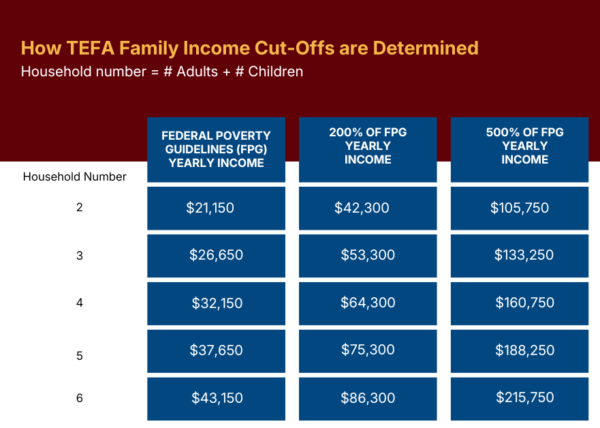 How TEFA Family Income Cut-Offs are Determined

Household number = # Adults + # Children

| Household Number | FEDERAL POVERTY GUIDELINES (FPG) YEARLY INCOME | 200% OF FPG YEARLY INCOME | 500% OF FPG YEARLY INCOME |
|---|---|---|---|
| 2 | \$21,150 | \$42,300 | \$105,750 |
| 3 | \$26,650 | \$53,300 | \$133,250 |
| 4 | \$32,150 | \$64,300 | \$160,750 |
| 5 | \$37,650 | \$75,300 | \$188,250 |
| 6 | \$43,150 | \$86,300 | \$215,750 |